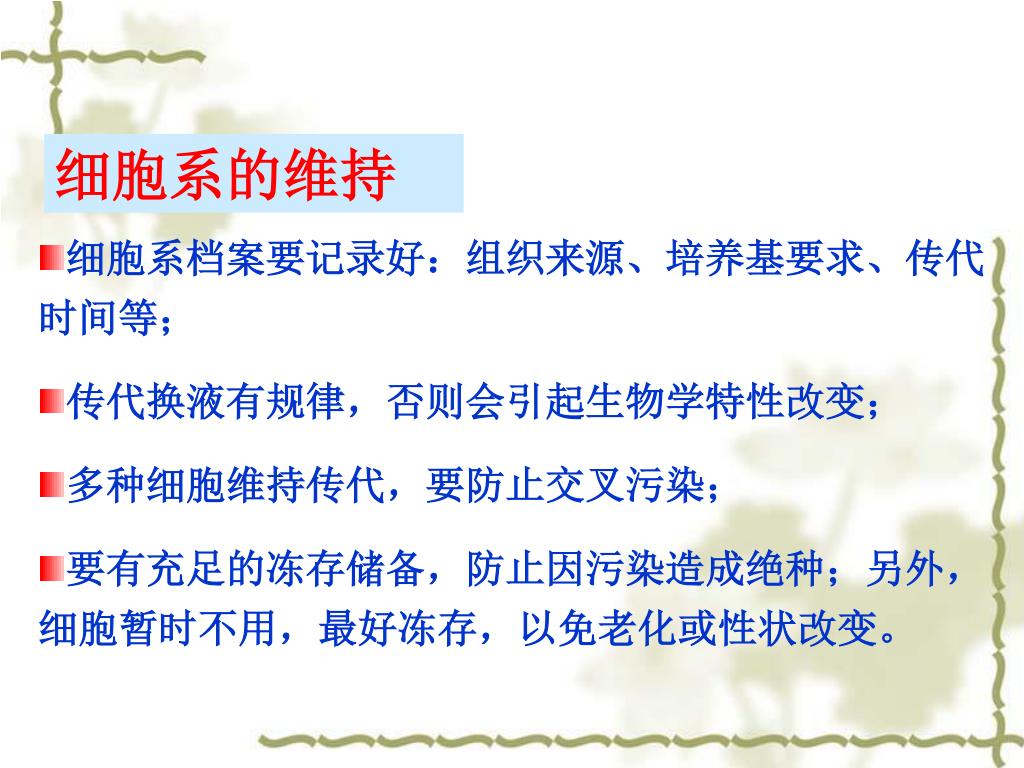 细胞系的维持

细胞系档案要记录好：组织来源、培养基要求、传代时间等；

传代换液有规律，否则会引起生物学特性改变；

多种细胞维持传代，要防止交叉污染；

要有充足的冻存储备，防止因污染造成绝种；另外，细胞暂时不用，最好冻存，以免老化或性状改变。